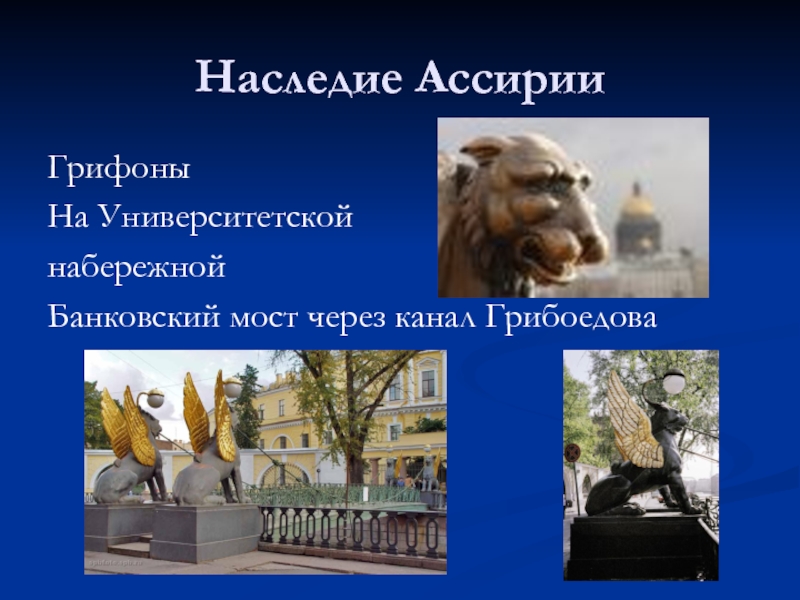 Наследие Ассирии

Грифоны

На Университетской

набережной

Банковский мост через канал Грибоедова